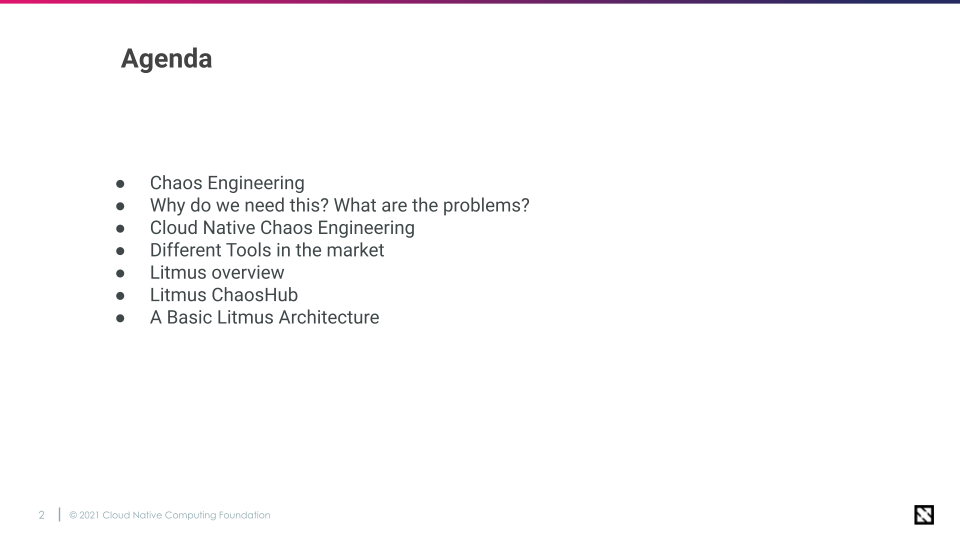 Agenda

- Chaos Engineering
- Why do we need this? What are the problems?
- Cloud Native Chaos Engineering
- Different Tools in the market
- Litmus overview
- Litmus ChaosHub
- A Basic Litmus Architecture

2 | © 2021 Cloud Native Computing Foundation